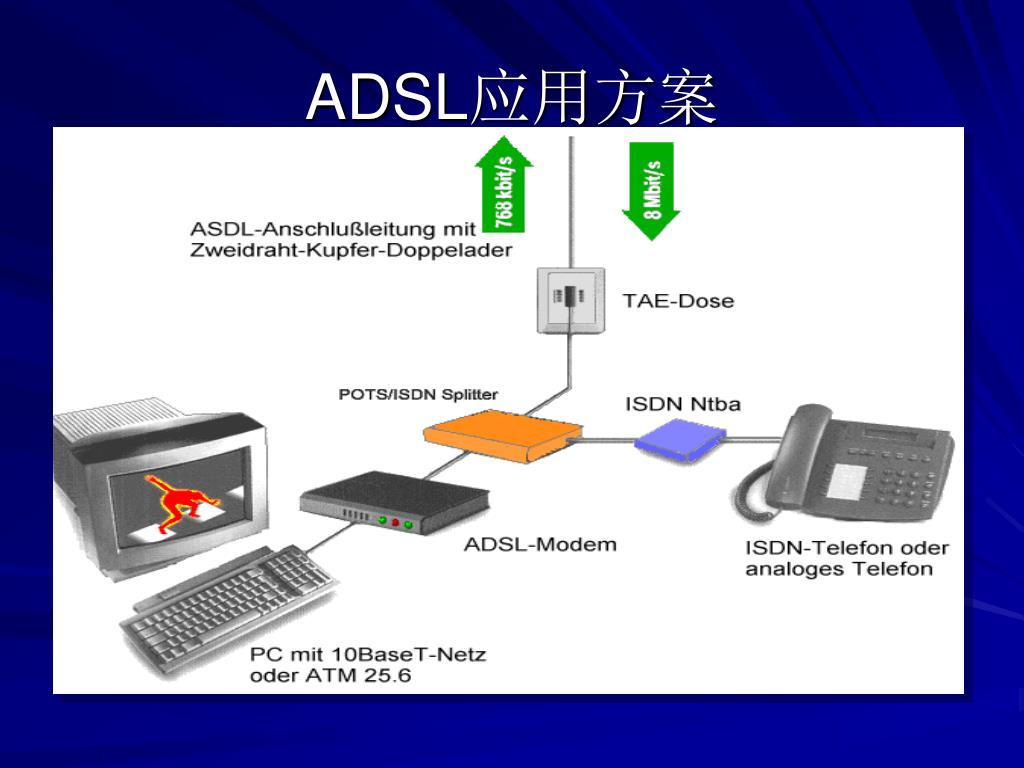 ADSL应用方案

768 kbit/s

8 Mbit/s

ASDL-Anschlußleitung mit Zweidraht-Kupfer-Doppelader

TAE-Dose

POTS/ISDN Splitter

ISDN Ntba

ADSL-Modem

ISDN-Telefon oder analoges Telefon

PC mit 10BaseT-Netz oder ATM 25.6